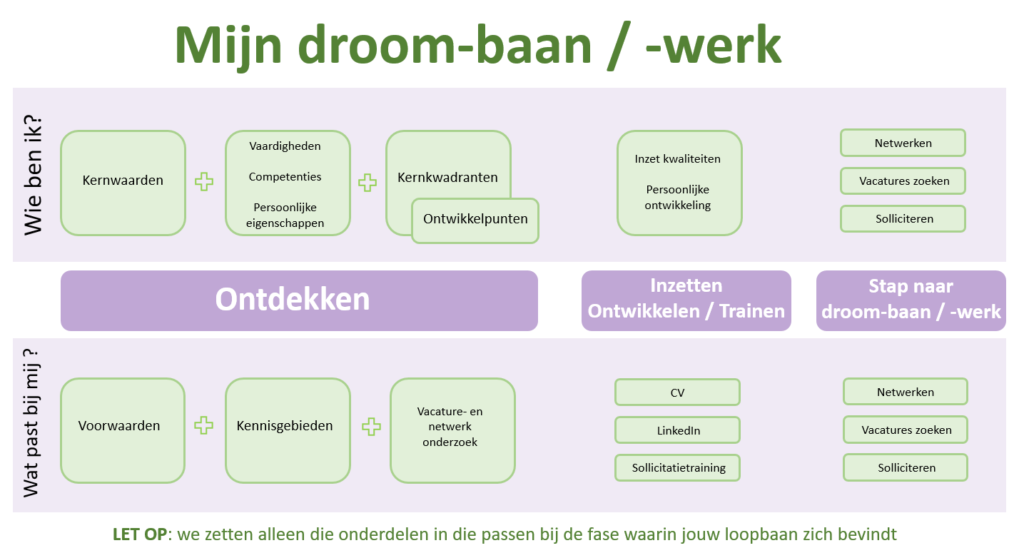 Mijn droom-baan / -werk

Wie ben ik?

Kernwaarden

Vaardigheden

Competenties

Persoonlijke eigenschappen

Kernkwadranten

Ontwikkelpunten

Inzet kwaliteiten

Persoonlijke ontwikkeling

Netwerken

Vacatures zoeken

Solliciteren

Ontdekken

Inzetten
Ontwikkelen / Trainen

Stap naar
droom-baan / -werk

Wat past bij mij ?

Voorwaarden

Kennisgebieden

Vacature- en netwerk onderzoek

CV

LinkedIn

Sollicitatietraining

Netwerken

Vacatures zoeken

Solliciteren

LET OP: we zetten alleen die onderdelen in die passen bij de fase waarin jouw loopbaan zich bevindt